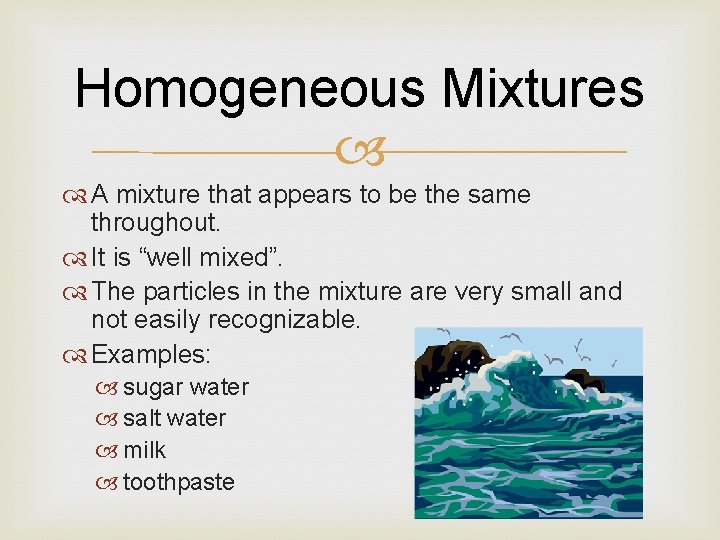 Homogeneous Mixtures

A mixture that appears to be the same throughout.

It is “well mixed”.

The particles in the mixture are very small and not easily recognizable.

Examples:

sugar water

salt water

milk

toothpaste